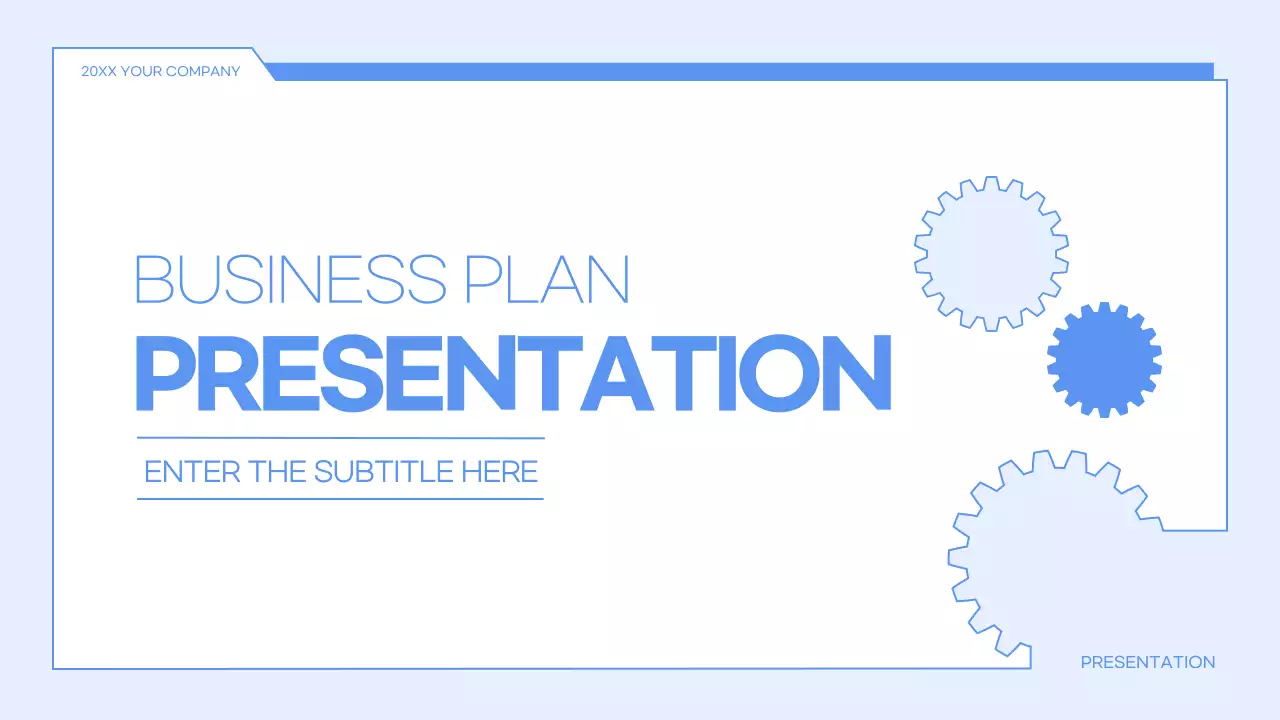 20XX YOUR COMPANY

BUSINESS PLAN

PRESENTATION

ENTER THE SUBTITLE HERE

PRESENTATION